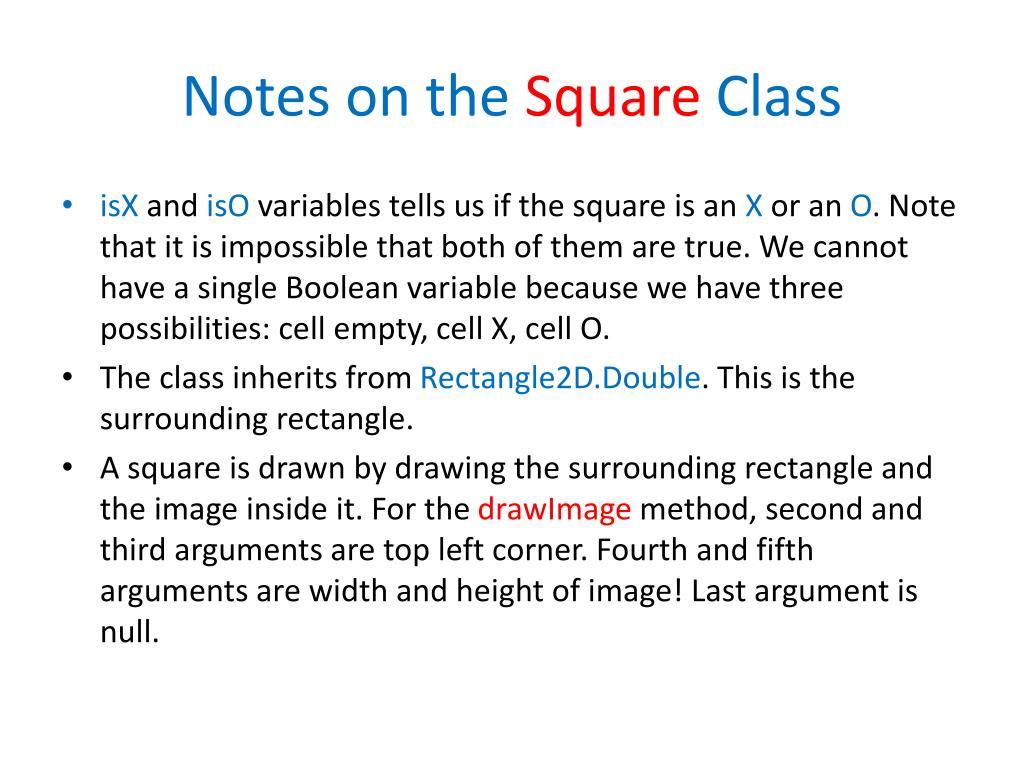 Notes on the Square Class

• isX and isO variables tells us if the square is an X or an O. Note that it is impossible that both of them are true. We cannot have a single Boolean variable because we have three possibilities: cell empty, cell X, cell O.
• The class inherits from Rectangle2D.Double. This is the surrounding rectangle.
• A square is drawn by drawing the surrounding rectangle and the image inside it. For the drawImage method, second and third arguments are top left corner. Fourth and fifth arguments are width and height of image! Last argument is null.